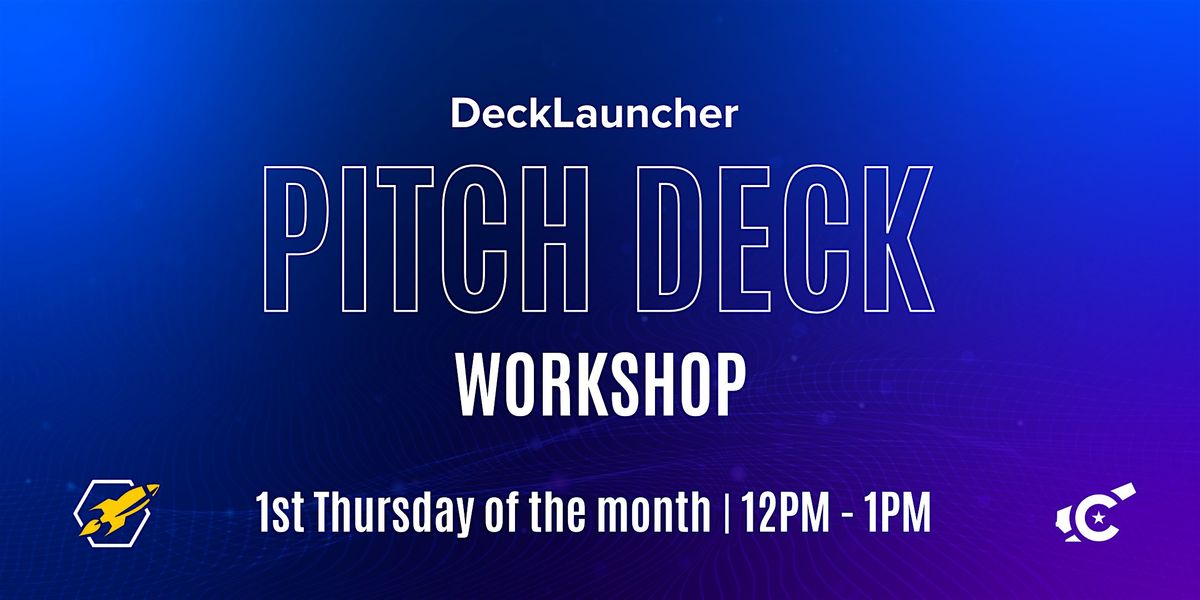 DeckLauncher

PITCH DECK

WORKSHOP

1st Thursday of the month | 12PM - 1PM